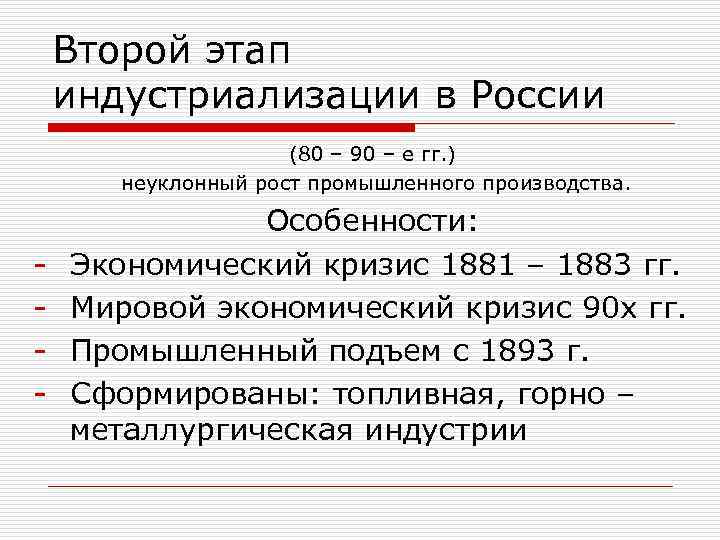 Второй этап индустриализации в России

(80 – 90 – е гг.)
неуклонный рост промышленного производства.

Особенности:

- Экономический кризис 1881 – 1883 гг.
- Мировой экономический кризис 90х гг.
- Промышленный подъем с 1893 г.
- Сформированы: топливная, горно – металлургическая индустрии